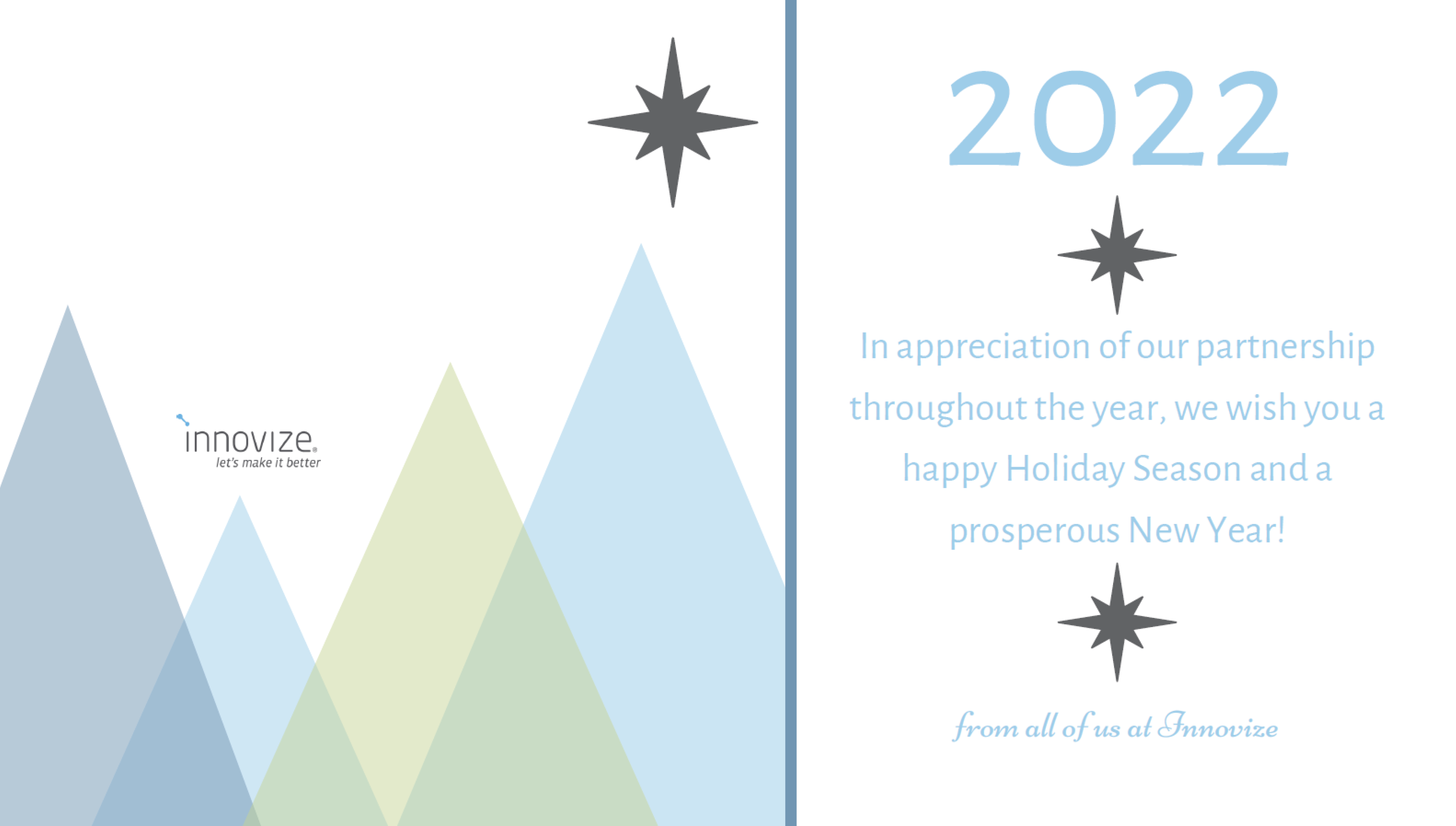 innovize®
let's make it better

2022

In appreciation of our partnership throughout the year, we wish you a happy Holiday Season and a prosperous New Year!

from all of us at Innovize